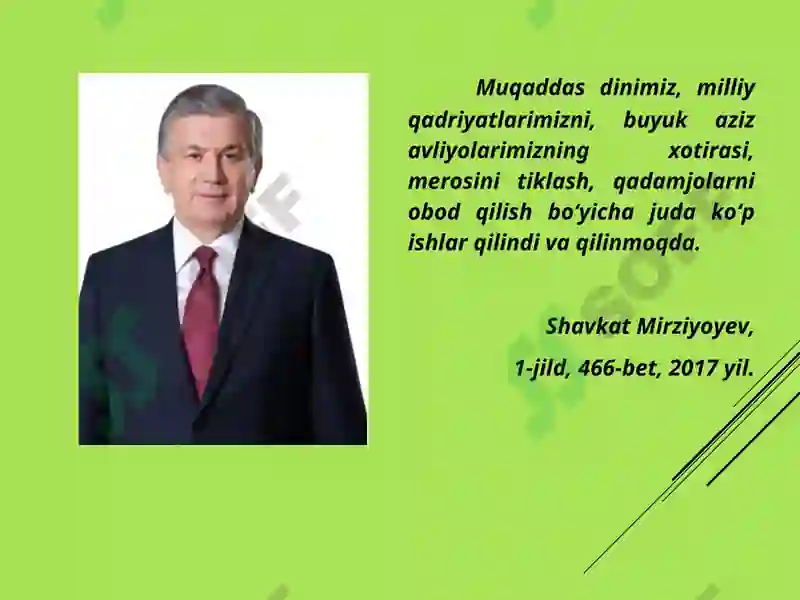 Muqaddas dinimiz, milliy qadriyatlarimizni, buyuk aziz avliyolarimizning xotirasi, merosini tiklash, qadamjolarni obod qilish bo‘yicha juda ko‘p ishlar qilindi va qilinmoqda.

Shavkat Mirziyoyev,

1-jild, 466-bet, 2017 yil.